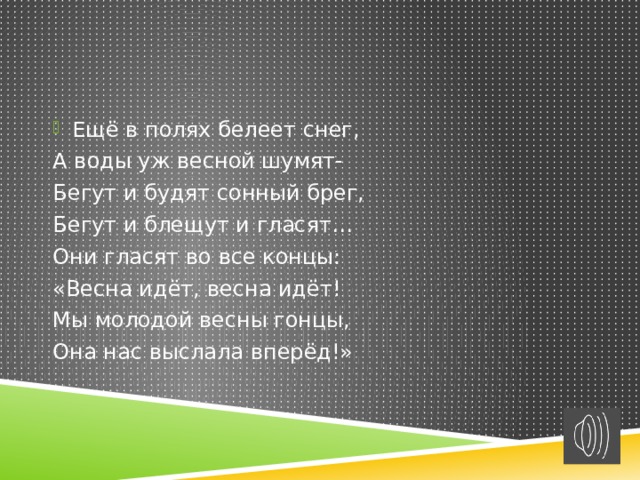 Ещё в полях белеет снег,
А воды уж весной шумят-
Бегут и будят сонный брег,
Бегут и блещут и гласят…
Они гласят во все концы:
«Весна идёт, весна идёт!
Мы молодой весны гонцы,
Она нас выслала вперёд!»